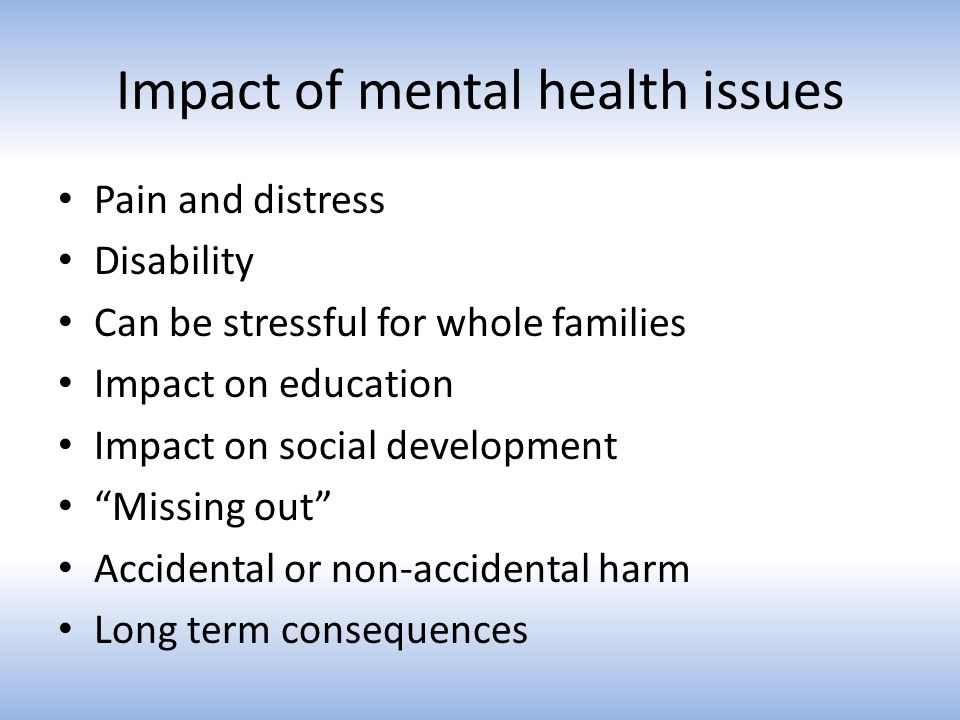 Impact of mental health issues

• Pain and distress
• Disability
• Can be stressful for whole families
• Impact on education
• Impact on social development
• “Missing out”
• Accidental or non-accidental harm
• Long term consequences